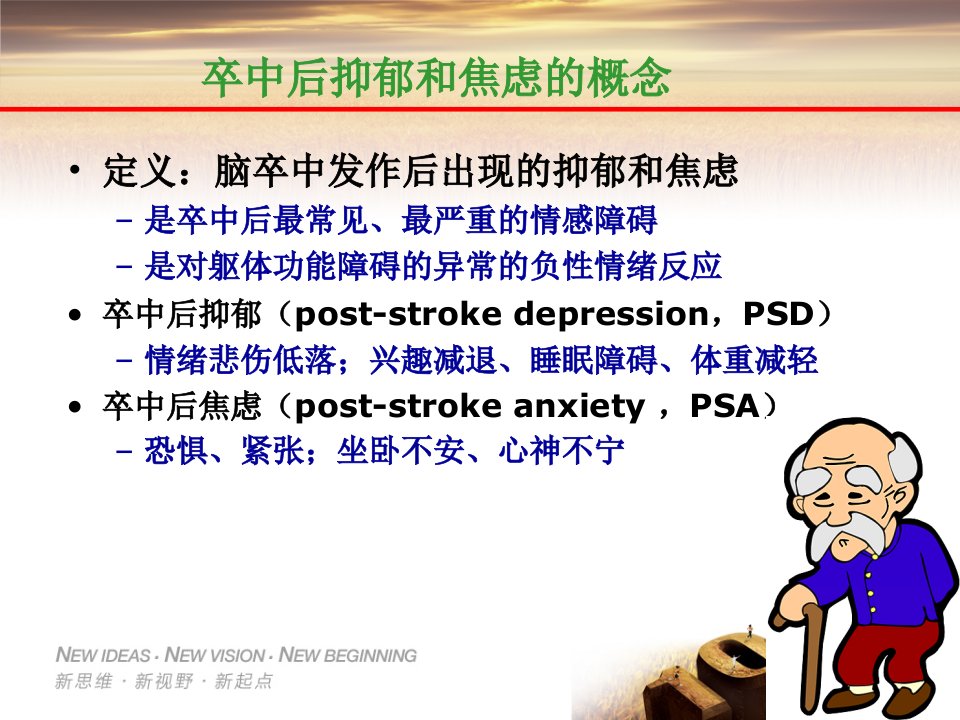 卒中后抑郁和焦虑的概念

• 定义：脑卒中发作后出现的抑郁和焦虑
– 是卒中后最常见、最严重的情感障碍
– 是对躯体功能障碍的异常的负性情绪反应

• 卒中后抑郁（post-stroke depression，PSD）
– 情绪悲伤低落；兴趣减退、睡眠障碍、体重减轻

• 卒中后焦虑（post-stroke anxiety ，PSA）
– 恐惧、紧张；坐卧不安、心神不宁

NEW IDEAS · NEW VISION · NEW BEGINNING
新思维 · 新视野 · 新起点